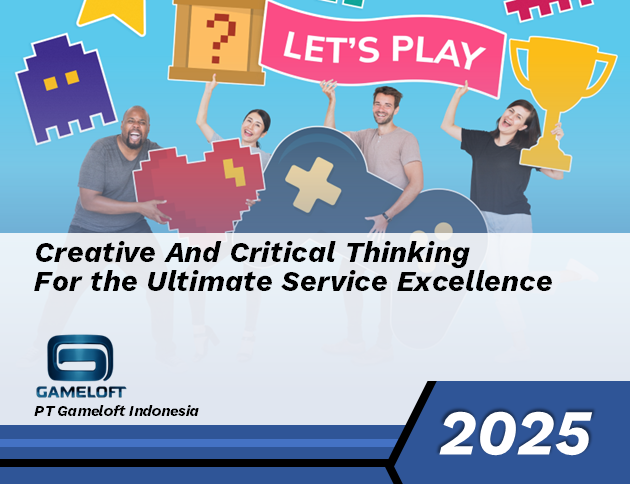 ?

LET'S PLAY

Creative And Critical Thinking
For the Ultimate Service Excellence

GAMELOFT
PT Gameloft Indonesia

2025